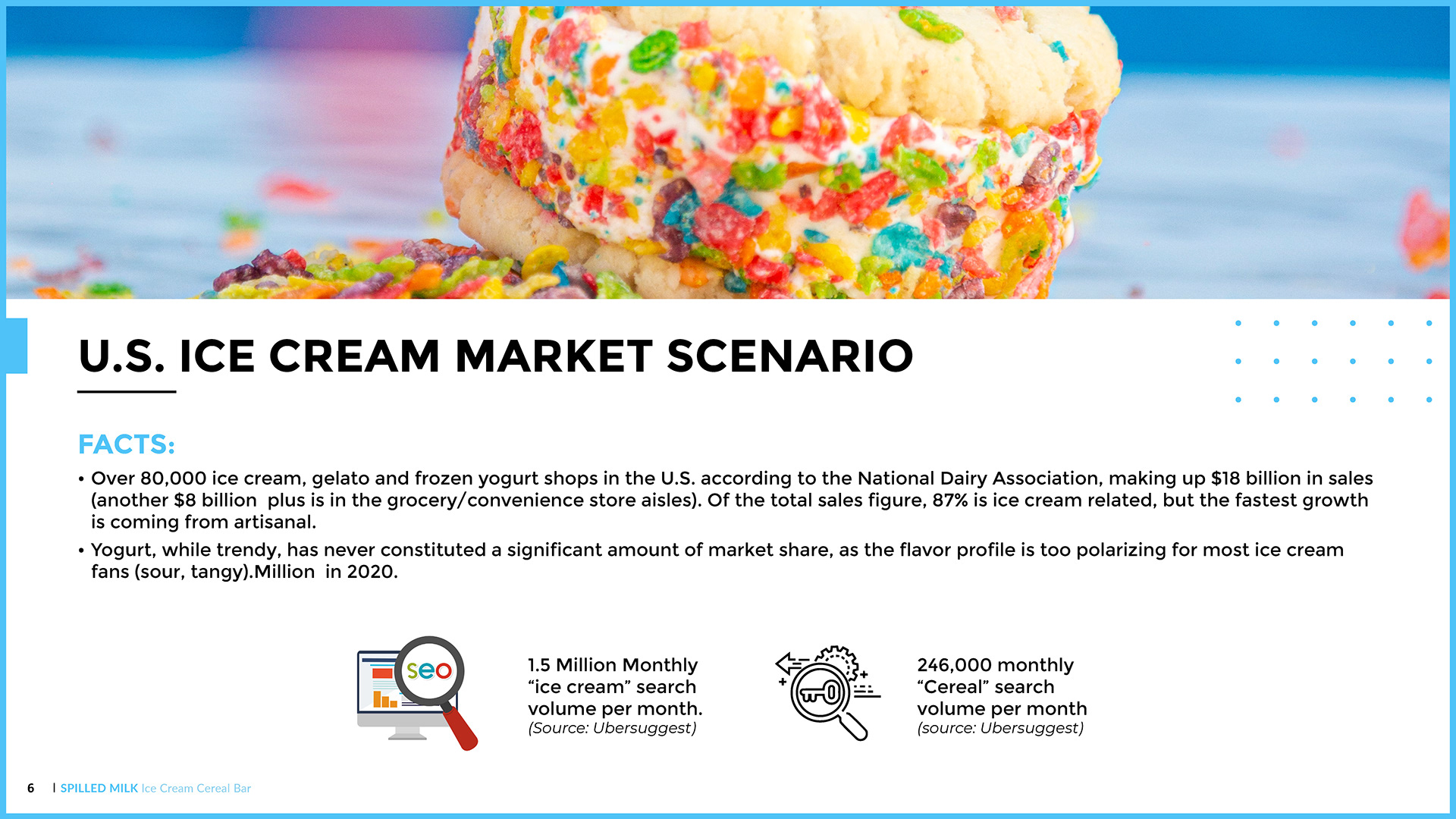 U.S. ICE CREAM MARKET SCENARIO

FACTS:

• Over 80,000 ice cream, gelato and frozen yogurt shops in the U.S. according to the National Dairy Association, making up $18 billion in sales (another $8 billion plus is in the grocery/convenience store aisles). Of the total sales figure, 87% is ice cream related, but the fastest growth is coming from artisanal.

• Yogurt, while trendy, has never constituted a significant amount of market share, as the flavor profile is too polarizing for most ice cream fans (sour, tangy).Million in 2020.

seo

1.5 Million Monthly “ice cream” search volume per month. (Source: Ubersuggest)

246,000 monthly “Cereal” search volume per month (source: Ubersuggest)

6 | SPILLED MILK Ice Cream Cereal Bar